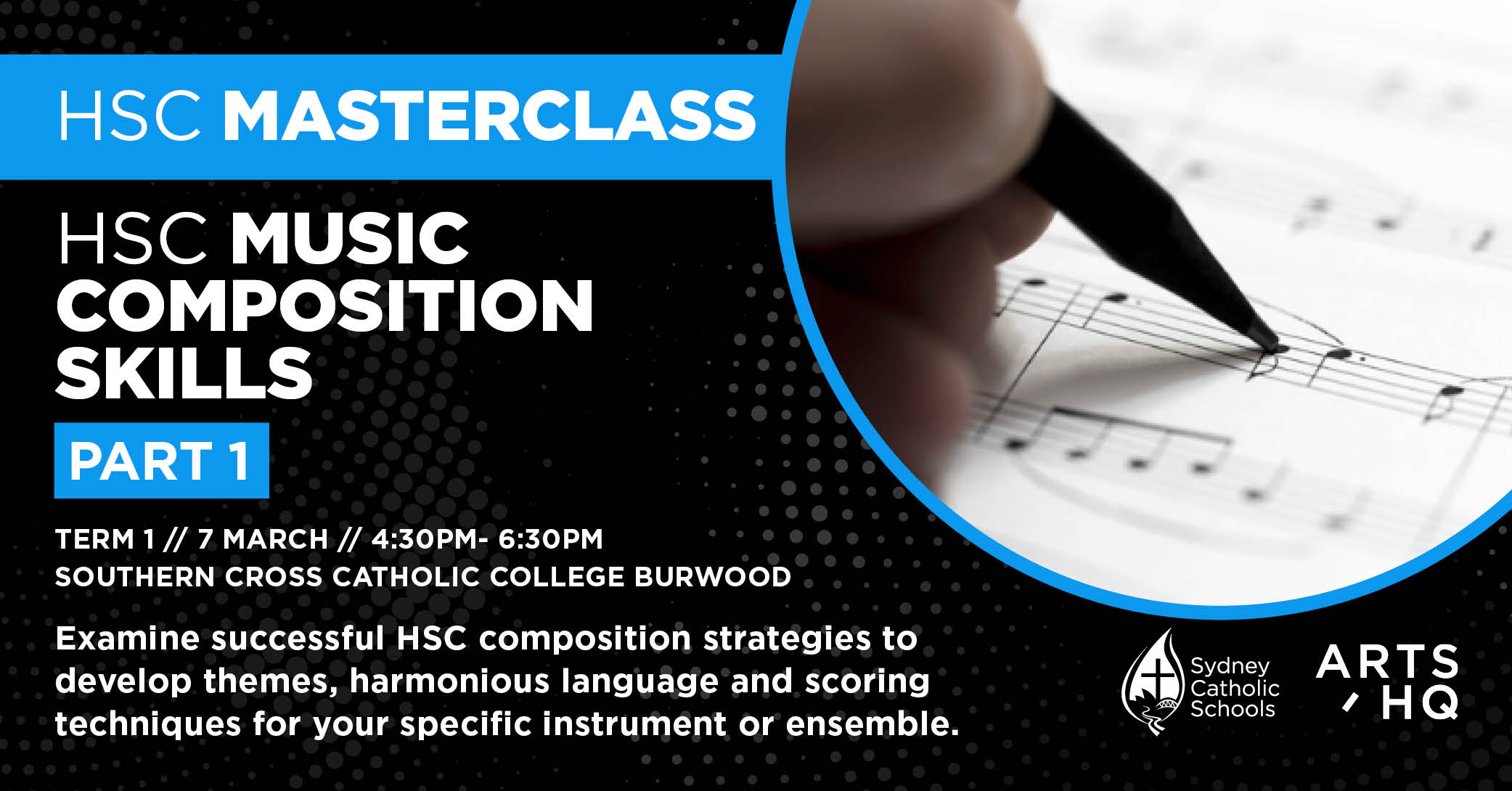 HSC MASTERCLASS

HSC MUSIC COMPOSITION SKILLS

PART 1

TERM 1 // 7 MARCH // 4:30PM- 6:30PM
SOUTHERN CROSS CATHOLIC COLLEGE BURWOOD

Examine successful HSC composition strategies to develop themes, harmonious language and scoring techniques for your specific instrument or ensemble.

Sydney Catholic Schools

ARTS HQ